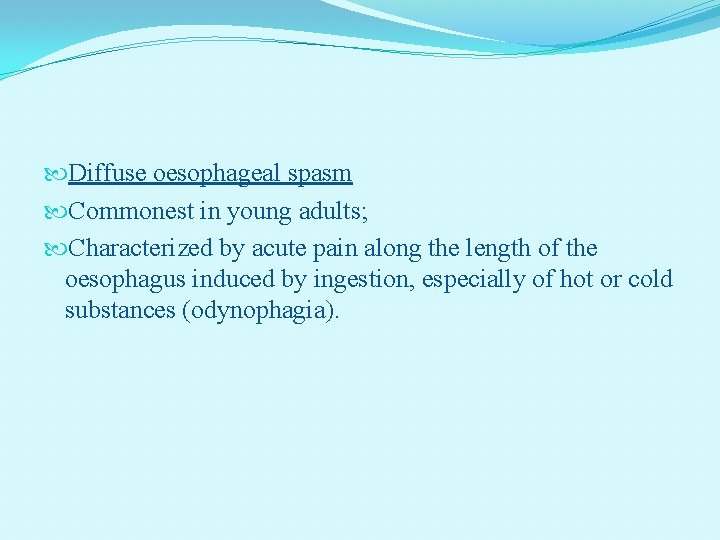 Diffuse oesophageal spasm

Commonest in young adults;

Characterized by acute pain along the length of the oesophagus induced by ingestion, especially of hot or cold substances (odynophagia).